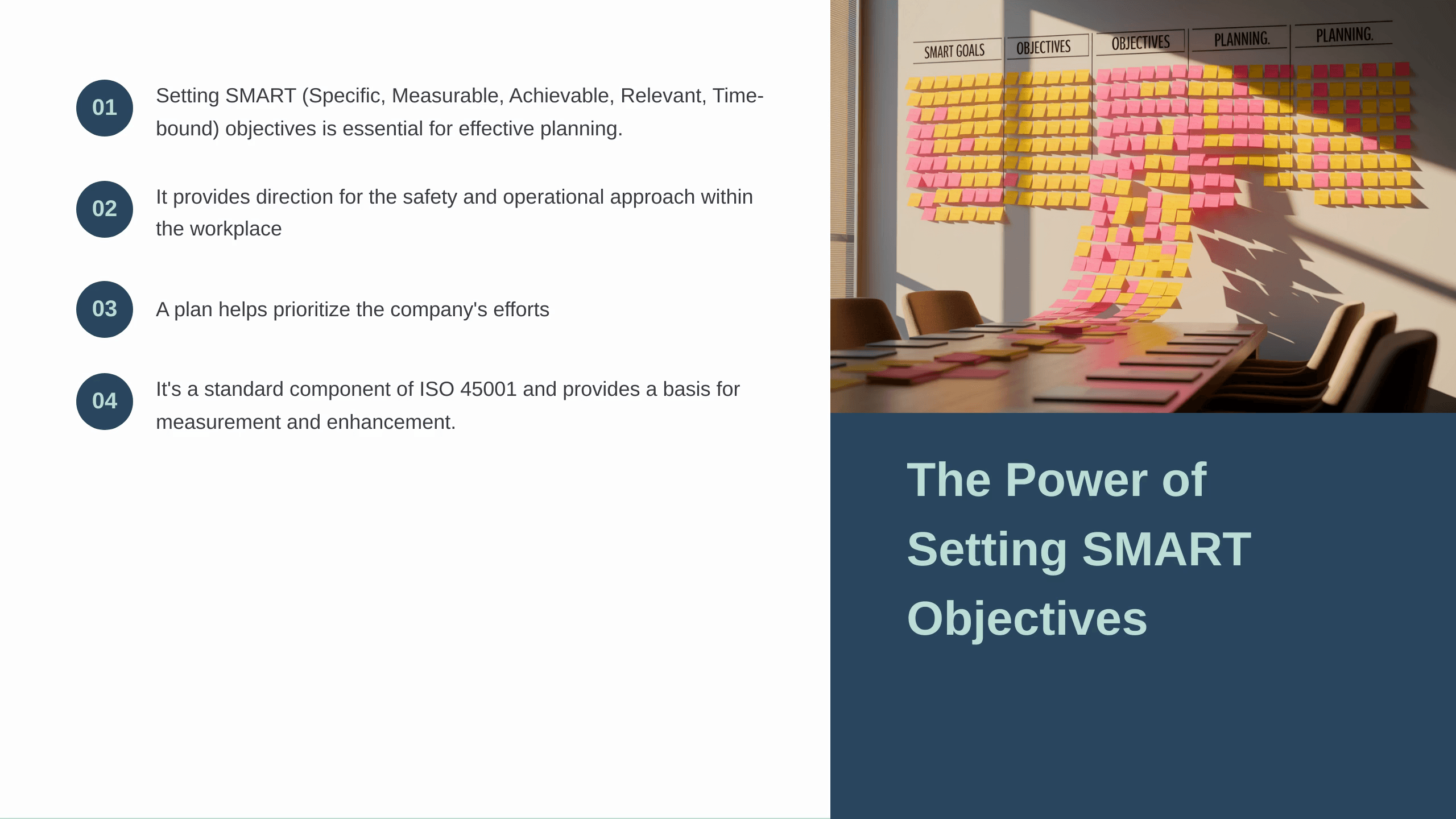 01 Setting SMART (Specific, Measurable, Achievable, Relevant, Time-bound) objectives is essential for effective planning.

02 It provides direction for the safety and operational approach within the workplace

03 A plan helps prioritize the company's efforts

04 It's a standard component of ISO 45001 and provides a basis for measurement and enhancement.

SMART GOALS OBJECTIVES OBJECTIVES PLANNING. PLANNING.

The Power of Setting SMART Objectives